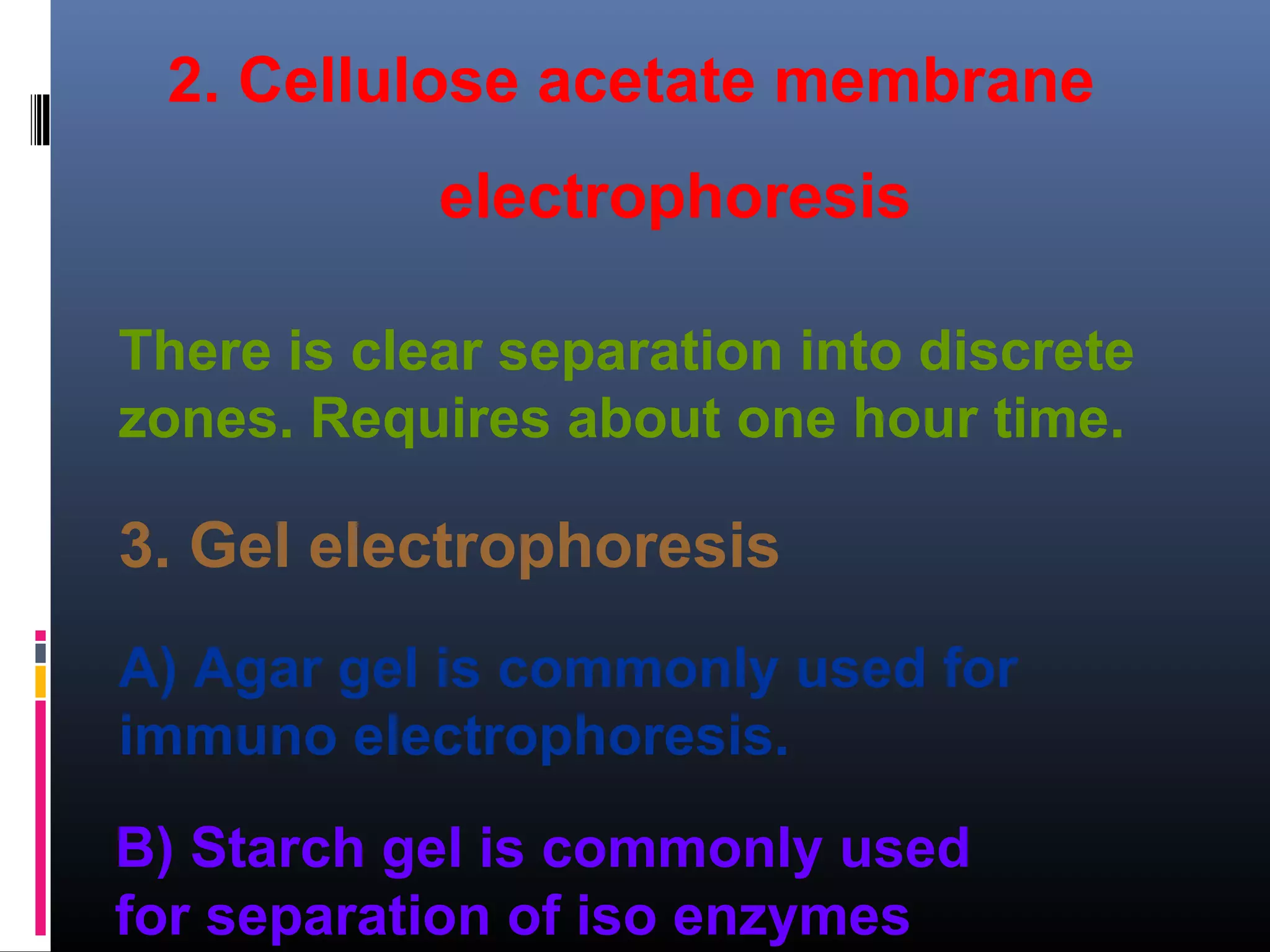 2. Cellulose acetate membrane electrophoresis

There is clear separation into discrete zones. Requires about one hour time.

3. Gel electrophoresis

A) Agar gel is commonly used for immuno electrophoresis.

B) Starch gel is commonly used for separation of iso enzymes